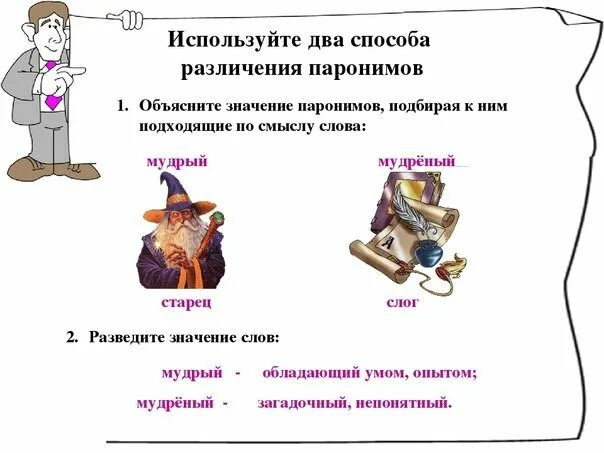 Используйте два способа различения паронимов

1. Объясните значение паронимов, подбирая к ним подходящие по смыслу слова:

мудрый

мудрёный

А

старец

слог

2. Разведите значение слов:

мудрый - обладающий умом, опытом;

мудрёный - загадочный, непонятный.